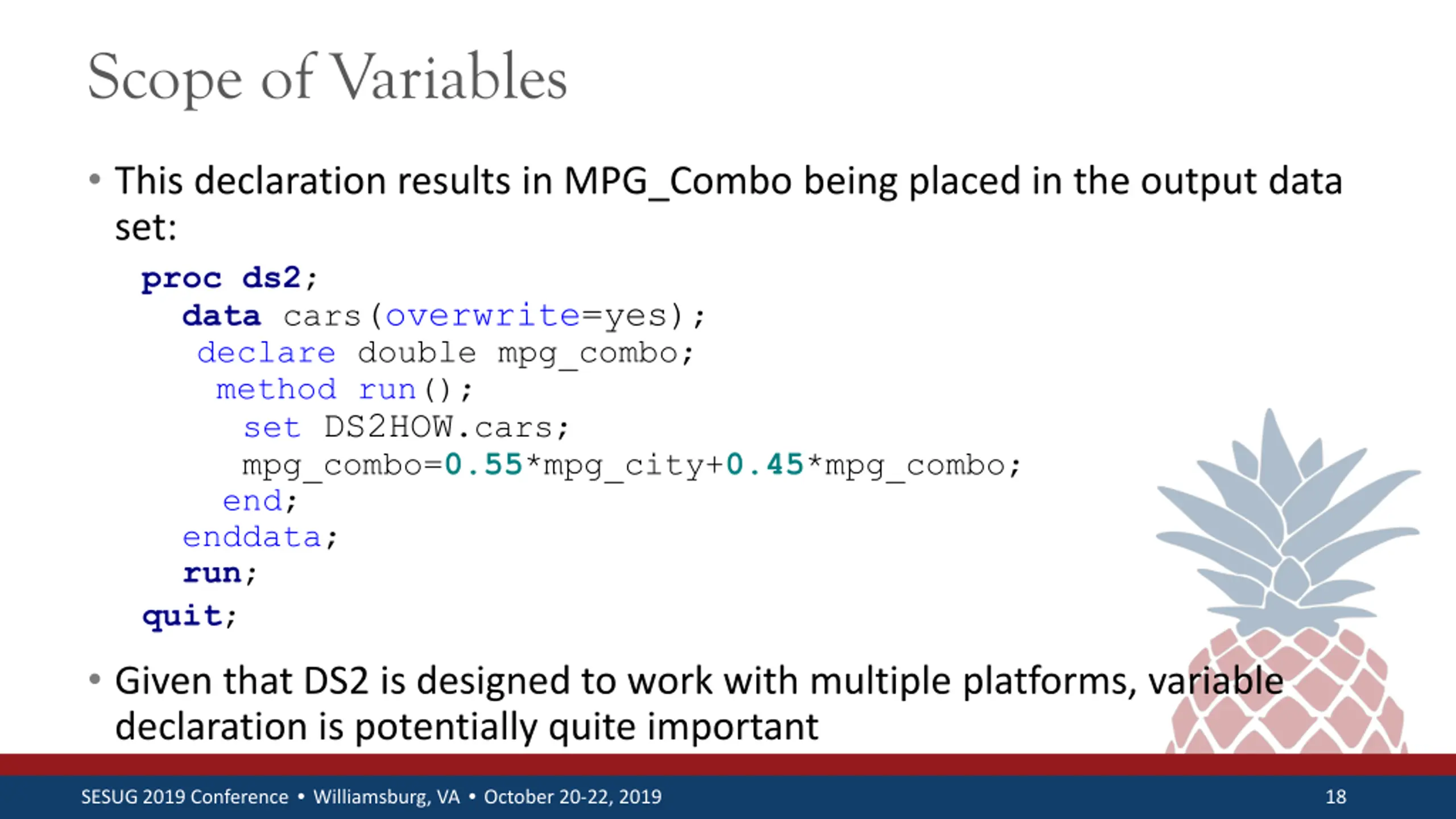 Scope of Variables

• This declaration results in MPG_Combo being placed in the output data set:

proc ds2;
data cars(overwrite=yes);
declare double mpg_combo;
method run();
set DS2HOW.cars;
mpg_combo=0.55*mpg_city+0.45*mpg_combo;
end;
enddata;
run;
quit;

• Given that DS2 is designed to work with multiple platforms, variable declaration is potentially quite important

SESUG 2019 Conference • Williamsburg, VA • October 20-22, 2019 18